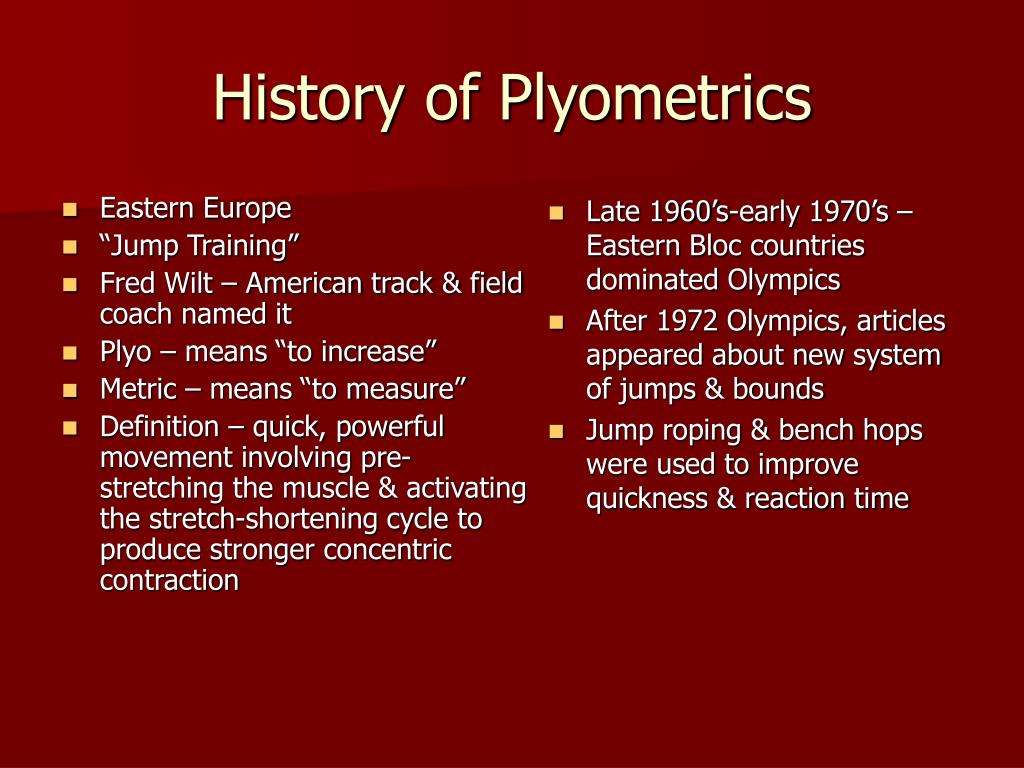 History of Plyometrics

- Eastern Europe
- “Jump Training”
- Fred Wilt – American track & field coach named it
- Plyo – means “to increase”
- Metric – means “to measure”
- Definition – quick, powerful movement involving pre-stretching the muscle & activating the stretch-shortening cycle to produce stronger concentric contraction

- Late 1960’s-early 1970’s – Eastern Bloc countries dominated Olympics
- After 1972 Olympics, articles appeared about new system of jumps & bounds
- Jump roping & bench hops were used to improve quickness & reaction time